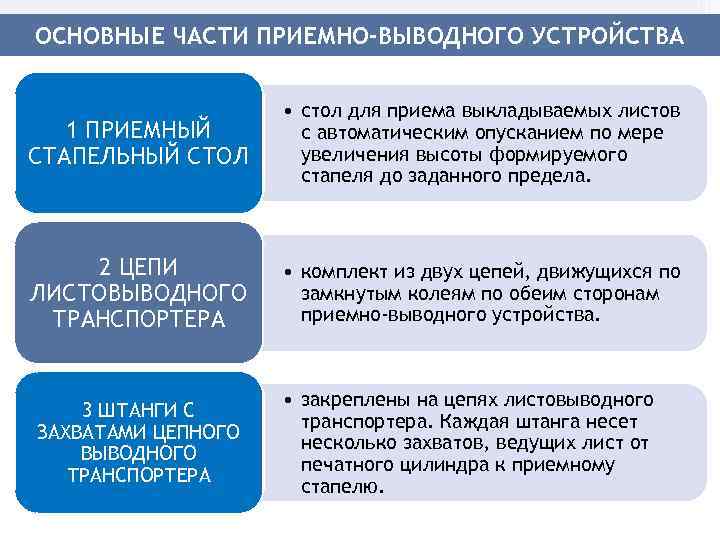 ОСНОВНЫЕ ЧАСТИ ПРИЕМНО-ВЫВОДНОГО УСТРОЙСТВА

1 ПРИЕМНЫЙ СТАПЕЛЬНЫЙ СТОЛ

• стол для приема выкладываемых листов с автоматическим опусканием по мере увеличения высоты формируемого стапеля до заданного предела.

2 ЦЕПИ ЛИСТОВЫВОДНОГО ТРАНСПОРТЕРА

• комплект из двух цепей, движущихся по замкнутым колеям по обеим сторонам приемно-выводного устройства.

3 ШТАНГИ С ЗАХВАТАМИ ЦЕПНОГО ВЫВОДНОГО ТРАНСПОРТЕРА

• закреплены на цепях листовыводного транспортера. Каждая штанга несет несколько захватов, ведущих лист от печатного цилиндра к приемному стапелю.